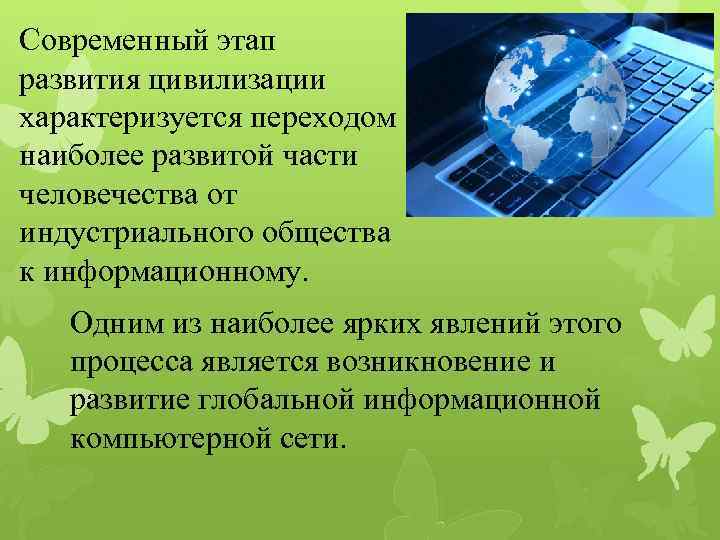 Современный этап развития цивилизации характеризуется переходом наиболее развитой части человечества от индустриального общества к информационному.

Одним из наиболее ярких явлений этого процесса является возникновение и развитие глобальной информационной компьютерной сети.